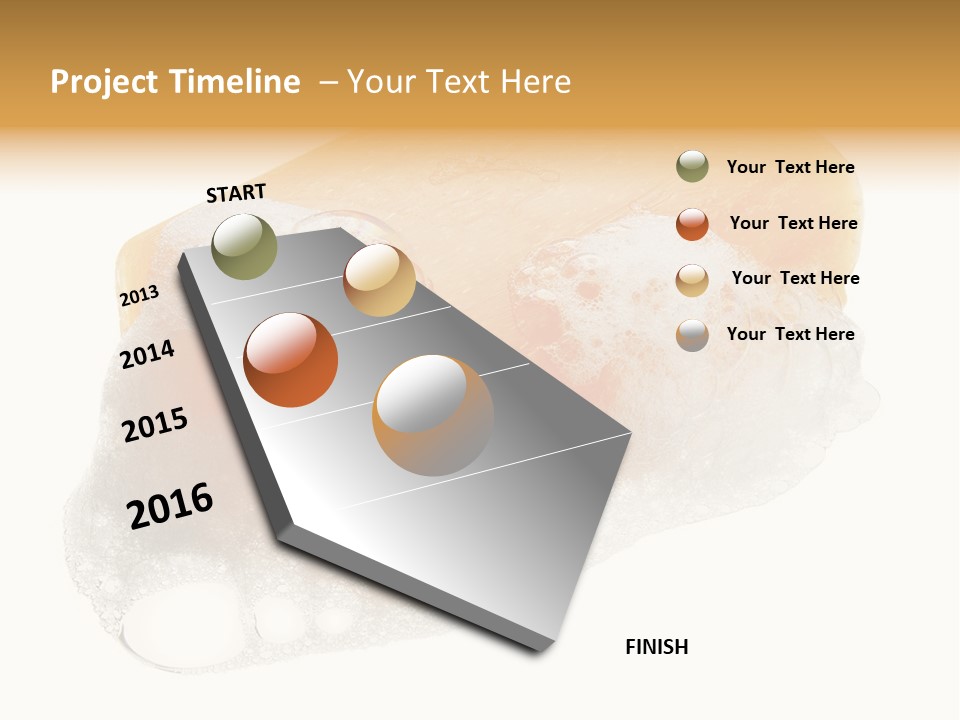 Project Timeline – Your Text Here

START

2013

2014

2015

2016

FINISH

Your Text Here

Your Text Here

Your Text Here

Your Text Here